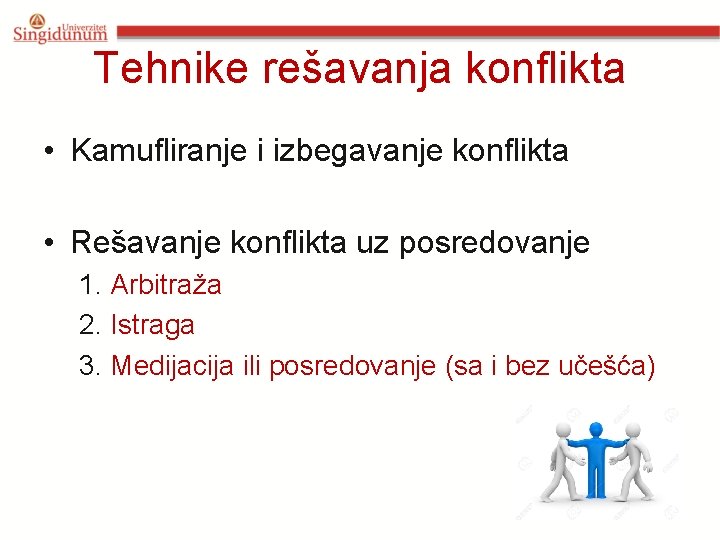 Univerzitet
Singidunum

Tehnike rešavanja konflikta

• Kamufliranje i izbegavanje konflikta

• Rešavanje konflikta uz posredovanje
1. Arbitraža
2. Istraga
3. Medijacija ili posredovanje (sa i bez učešća)